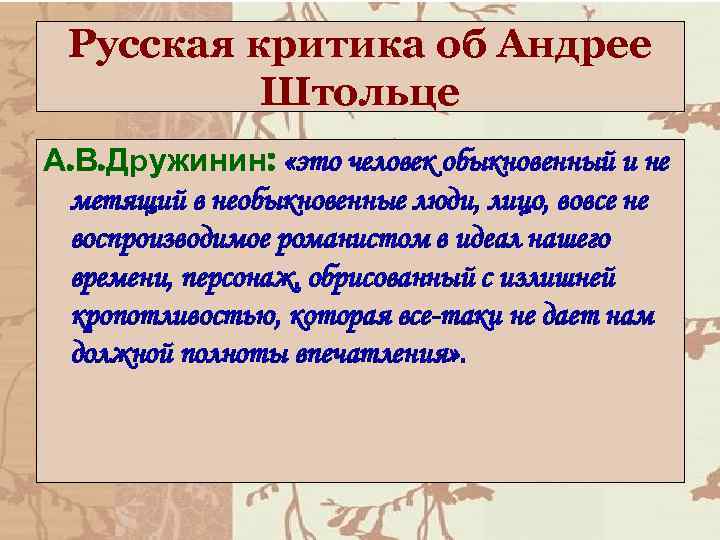 Русская критика об Андрее Штольце

А.В.Дружинин: «это человек обыкновенный и не метящий в необыкновенные люди, лицо, вовсе не воспроизводимое романистом в идеал нашего времени, персонаж, обрисованный с излишней кропотливостью, которая все-таки не дает нам должной полноты впечатления».